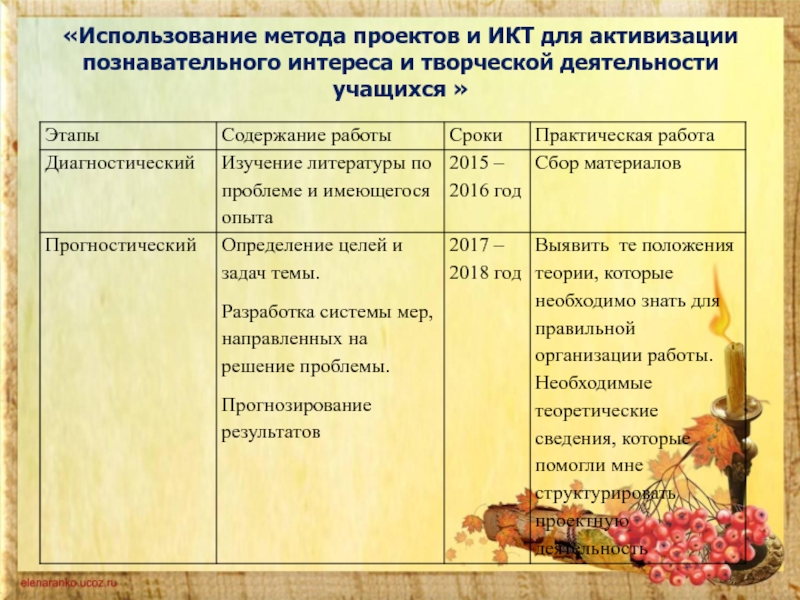 «Использование метода проектов и ИКТ для активизации познавательного интереса и творческой деятельности учащихся »

| Этапы | Содержание работы | Сроки | Практическая работа |
|---|---|---|---|
| Диагностический | Изучение литературы по проблеме и имеющегося опыта | 2015 – 2016 год | Сбор материалов |
| Прогностический | Определение целей и задач темы. Разработка системы мер, направленных на решение проблемы. Прогнозирование результатов | 2017 – 2018 год | Выявить те положения теории, которые необходимо знать для правильной организации работы. Необходимые теоретические сведения, которые помогли мне структурировать проектную деятельность |

elenaranko.ucoz.ru